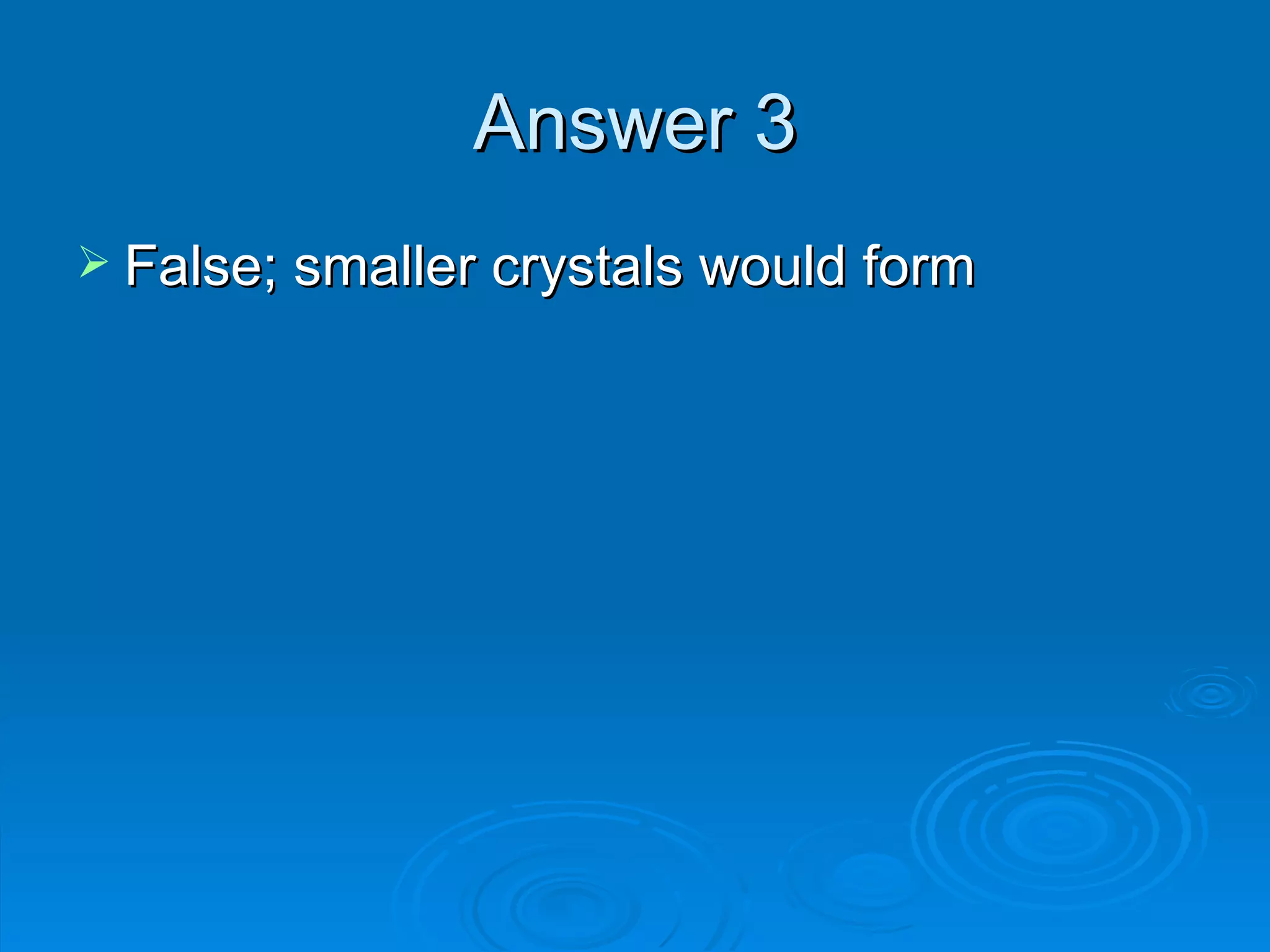 Answer 3

False; smaller crystals would form